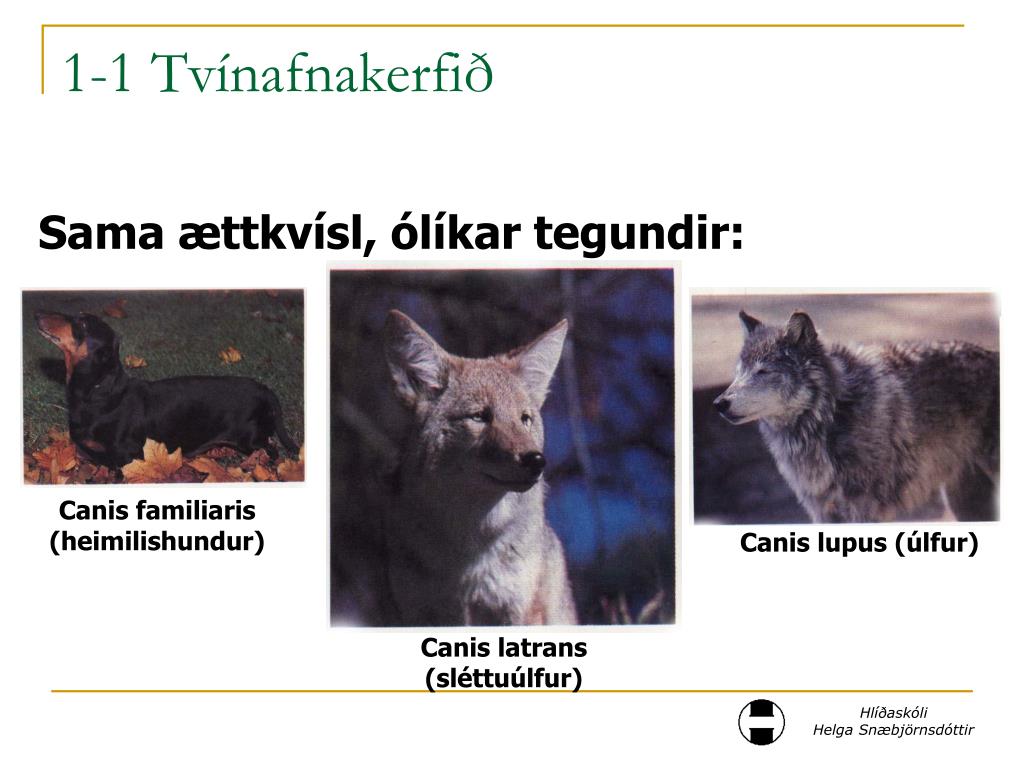 1-1 Tvínafnakerfið

Sama ættkvísl, ólíkar tegundir:

Canis familiaris (heimilishundur)

Canis latrans (sléttuúlfur)

Canis lupus (úlfur)

Hlíðaskóli
Helga Snæbjörnsdóttir